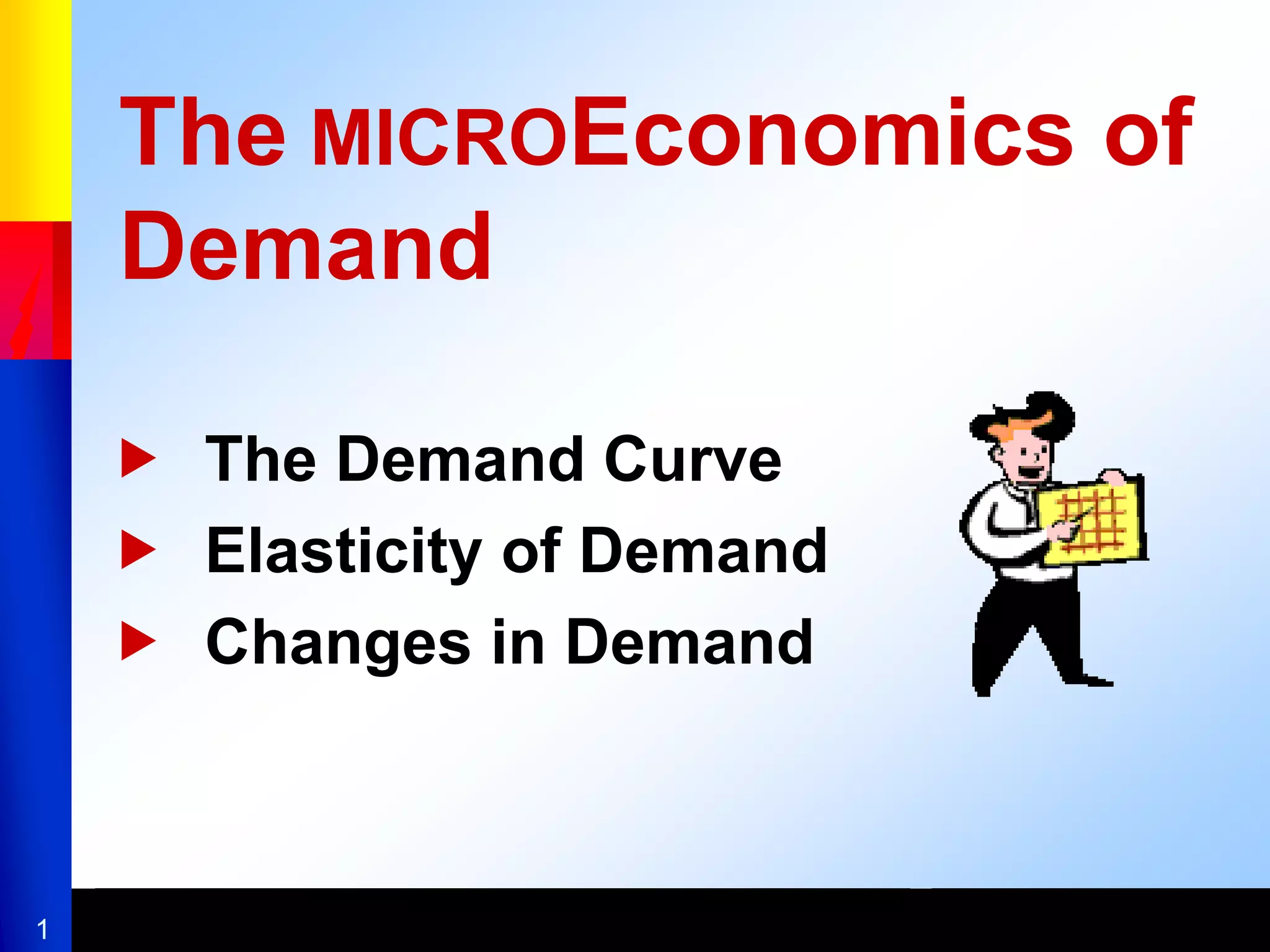 The MICROEconomics of Demand

▶ The Demand Curve
▶ Elasticity of Demand
▶ Changes in Demand

1